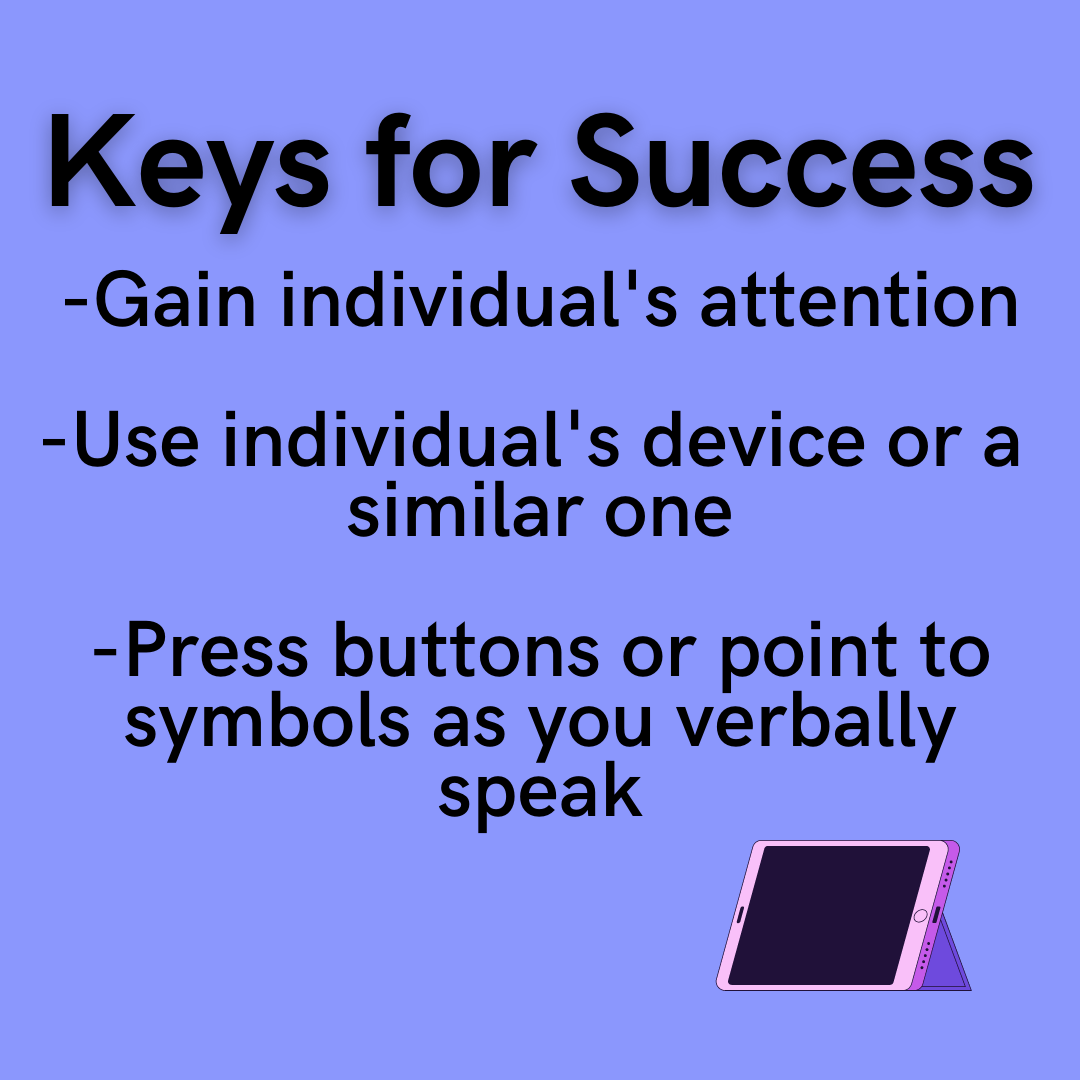 Keys for Success

-Gain individual's attention

-Use individual's device or a similar one

-Press buttons or point to symbols as you verbally speak